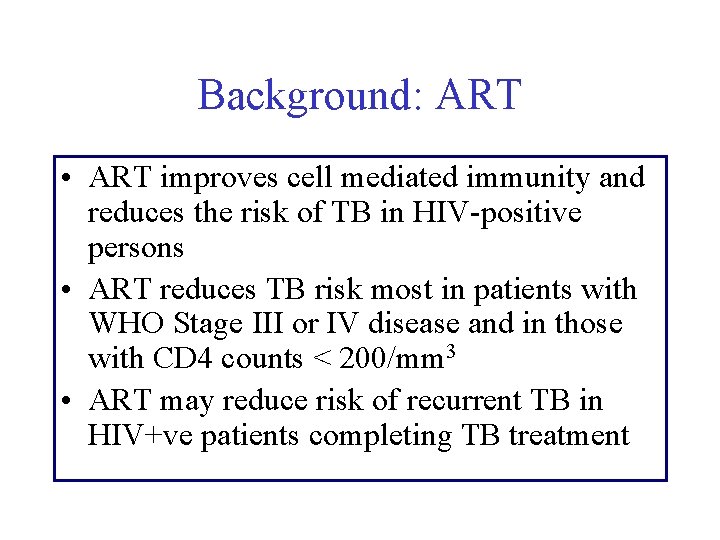 Background: ART

• ART improves cell mediated immunity and reduces the risk of TB in HIV-positive persons
• ART reduces TB risk most in patients with WHO Stage III or IV disease and in those with CD4 counts < 200/mm$^3$
• ART may reduce risk of recurrent TB in HIV+ve patients completing TB treatment